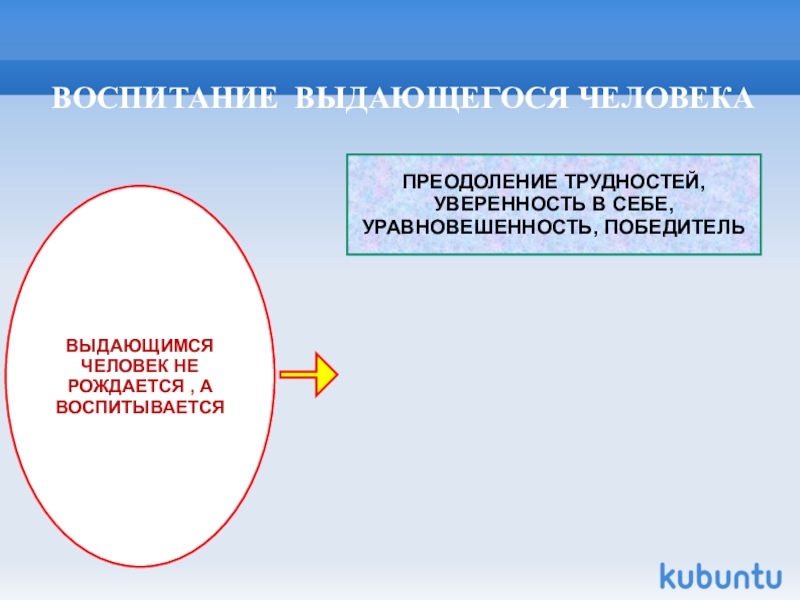 ВОСПИТАНИЕ ВЫДАЮЩЕГОСЯ ЧЕЛОВЕКА

ПРЕОДОЛЕНИЕ ТРУДНОСТЕЙ, УВЕРЕННОСТЬ В СЕБЕ, УРАВНОВЕШЕННОСТЬ, ПОБЕДИТЕЛЬ

ВЫДАЮЩИМСЯ ЧЕЛОВЕК НЕ РОЖДАЕТСЯ , А ВОСПИТЫВАЕТСЯ

kubuntu